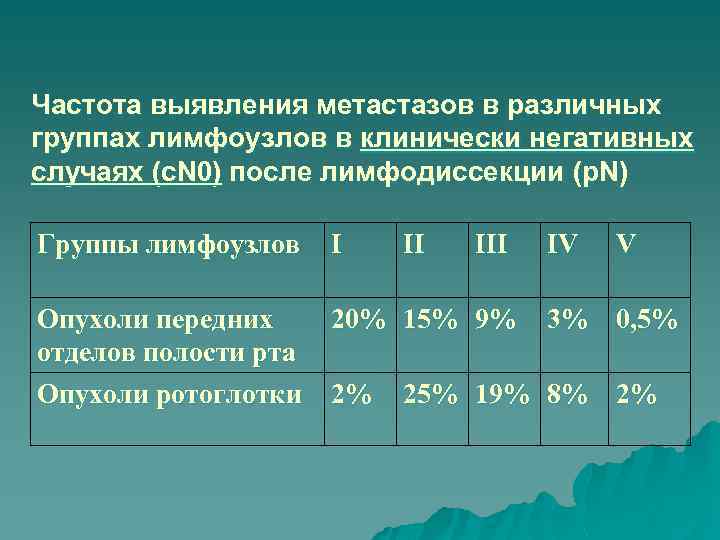 Частота выявления метастазов в различных группах лимфоузлов в клинически негативных случаях (cN0) после лимфодиссекции (pN)

| Группы лимфоузлов | I | II | III | IV | V |
|---|---|---|---|---|---|
| Опухоли передних отделов полости рта | 20% | 15% | 9% | 3% | 0,5% |
| Опухоли ротоглотки | 2% | 25% | 19% | 8% | 2% |